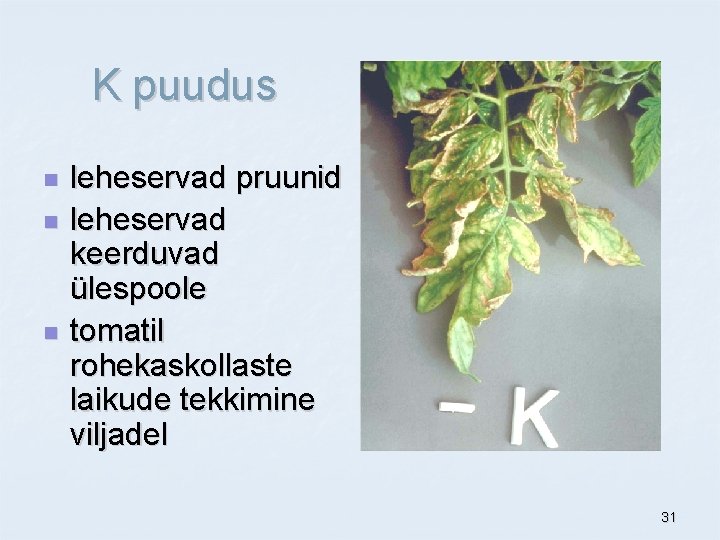 K puudus

- leheservad pruunid
- leheservad keerduvad ülespoole
- tomatil rohekaskollaste laikude tekkimine viljadel

- K

31